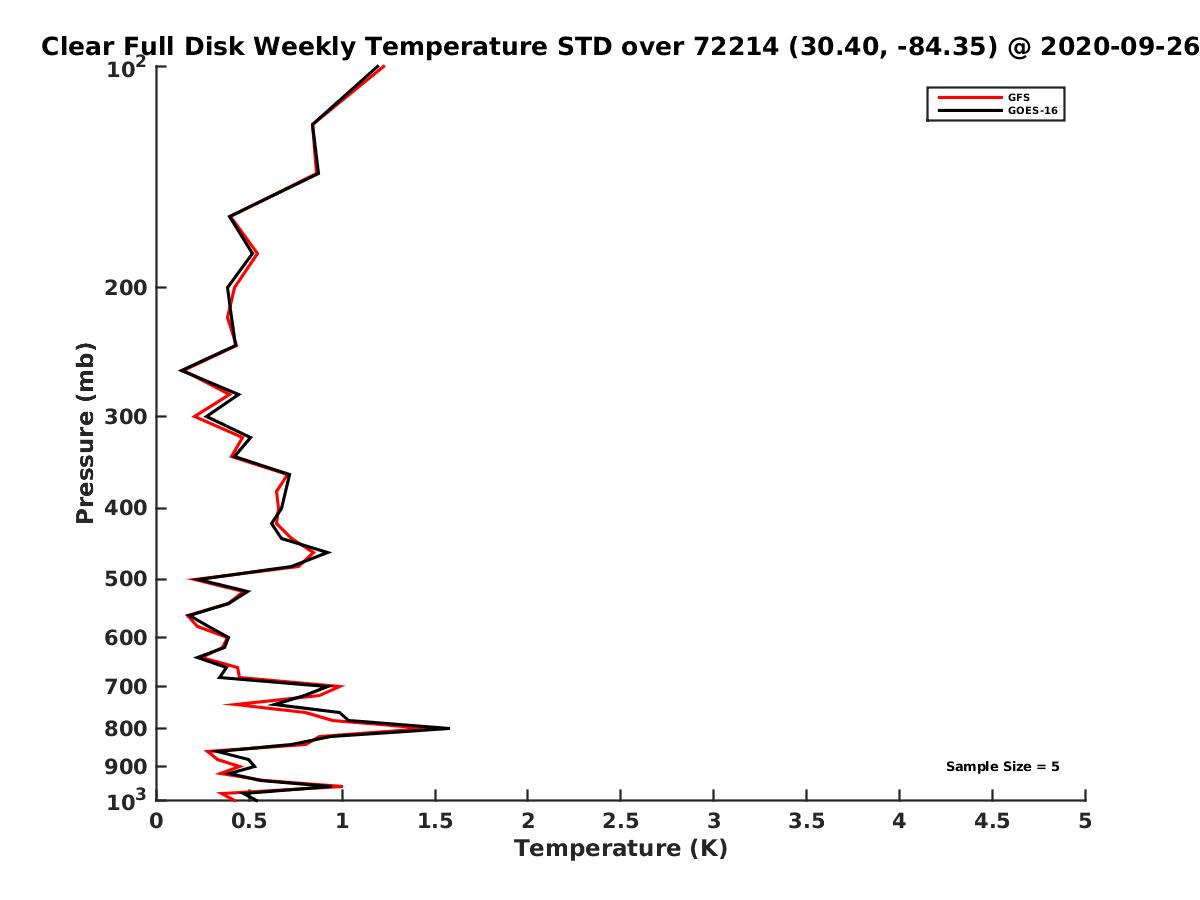 Clear Full Disk Weekly Temperature STD over 72214 (30.40, -84.35) @ 2020-09-26

GFS
GOES-16

Pressure (mb)

$10^2$
200
300
400
500
600
700
800
900
$10^3$

Sample Size = 5

0 0.5 1 1.5 2 2.5 3 3.5 4 4.5 5

Temperature (K)